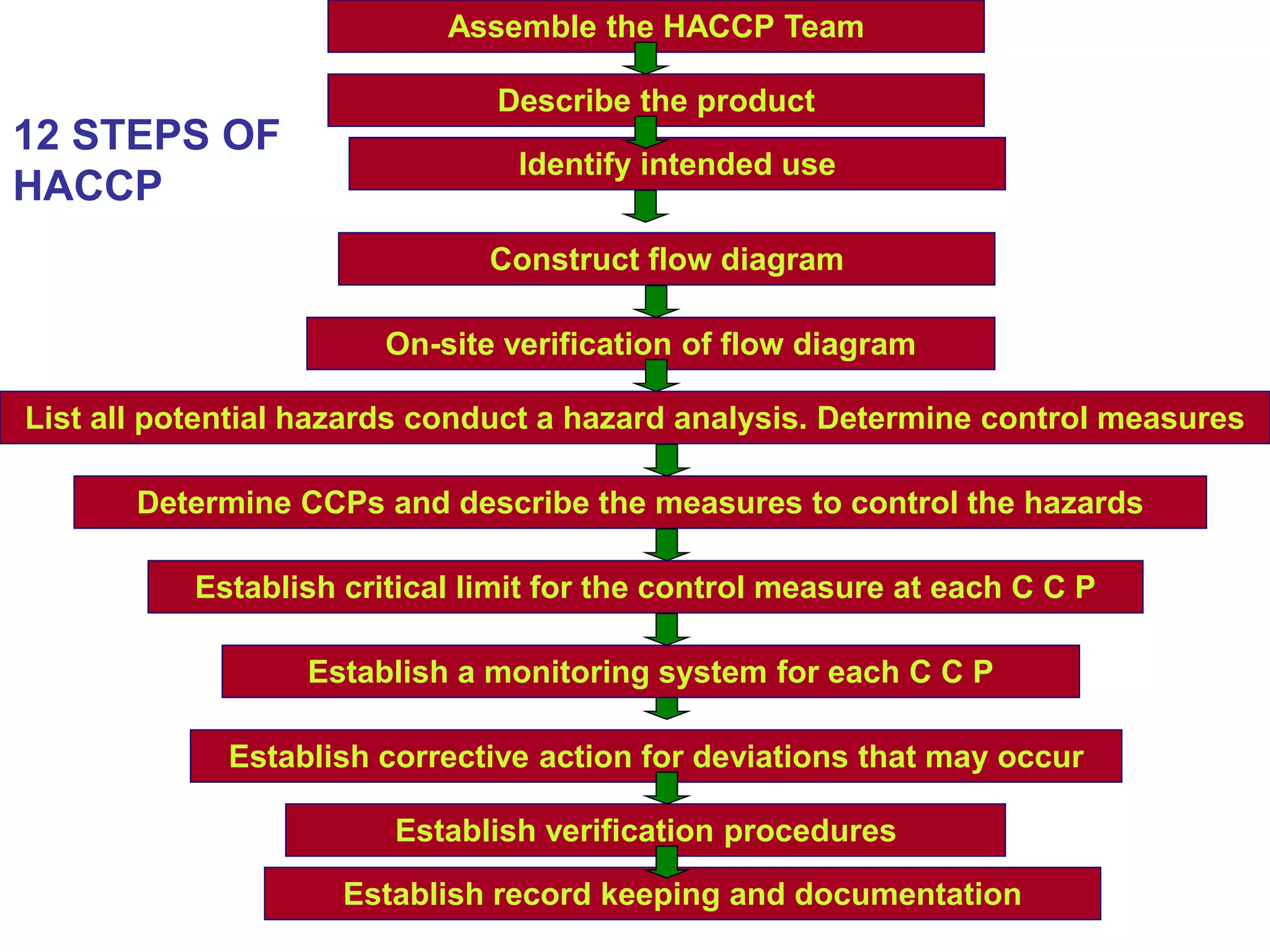 12 STEPS OF HACCP

Assemble the HACCP Team

Describe the product

Identify intended use

Construct flow diagram

On-site verification of flow diagram

List all potential hazards conduct a hazard analysis. Determine control measures

Determine CCPs and describe the measures to control the hazards

Establish critical limit for the control measure at each C C P

Establish a monitoring system for each C C P

Establish corrective action for deviations that may occur

Establish verification procedures

Establish record keeping and documentation